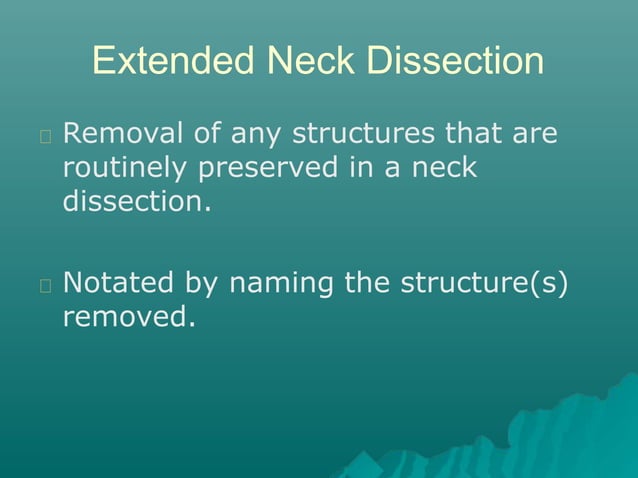 Extended Neck Dissection

Removal of any structures that are routinely preserved in a neck dissection.

Notated by naming the structure(s) removed.